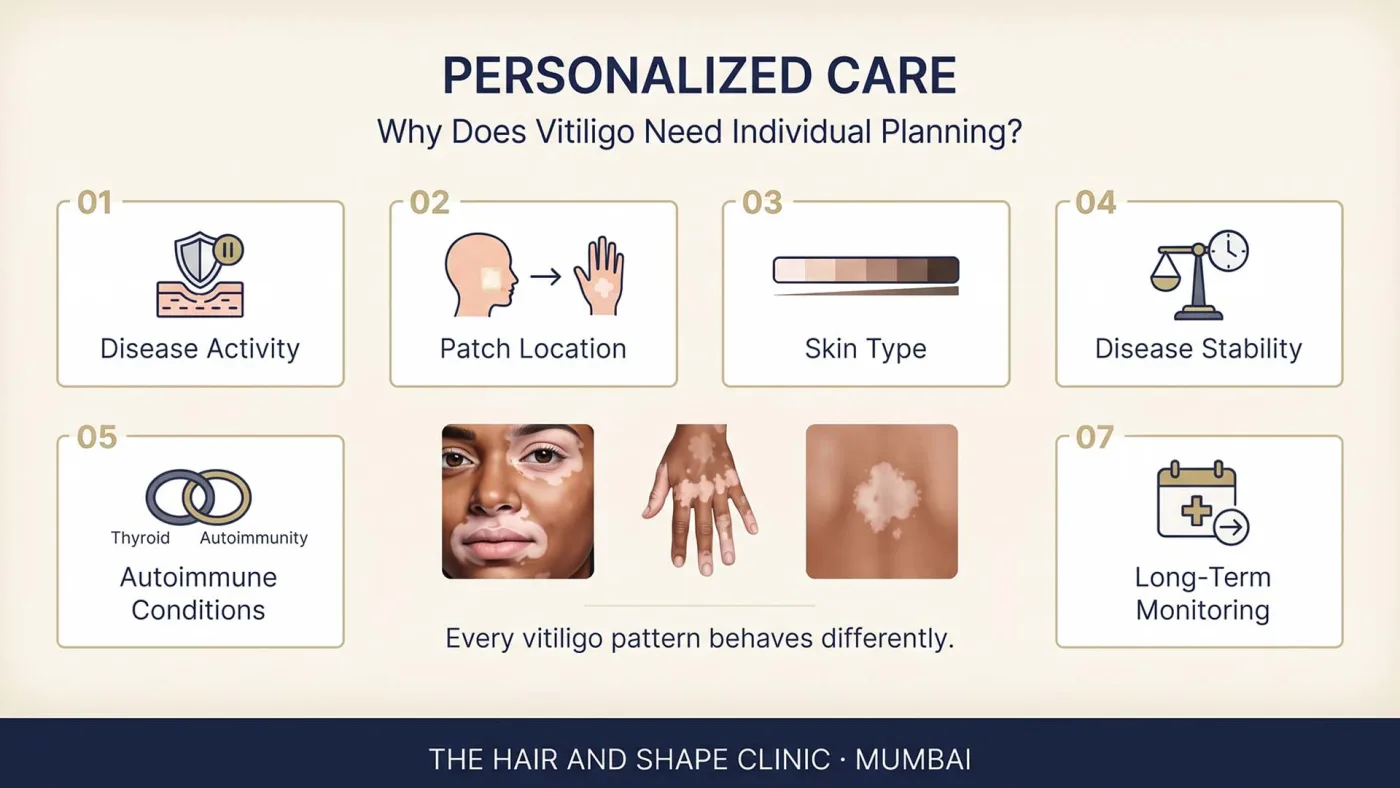 PERSONALIZED CARE
Why Does Vitiligo Need Individual Planning?

01
Disease Activity

02
Patch Location

03
Skin Type

04
Disease Stability

05
Thyroid Autoimmunity
Autoimmune Conditions

Every vitiligo pattern behaves differently.

07
Long-Term Monitoring

THE HAIR AND SHAPE CLINIC · MUMBAI